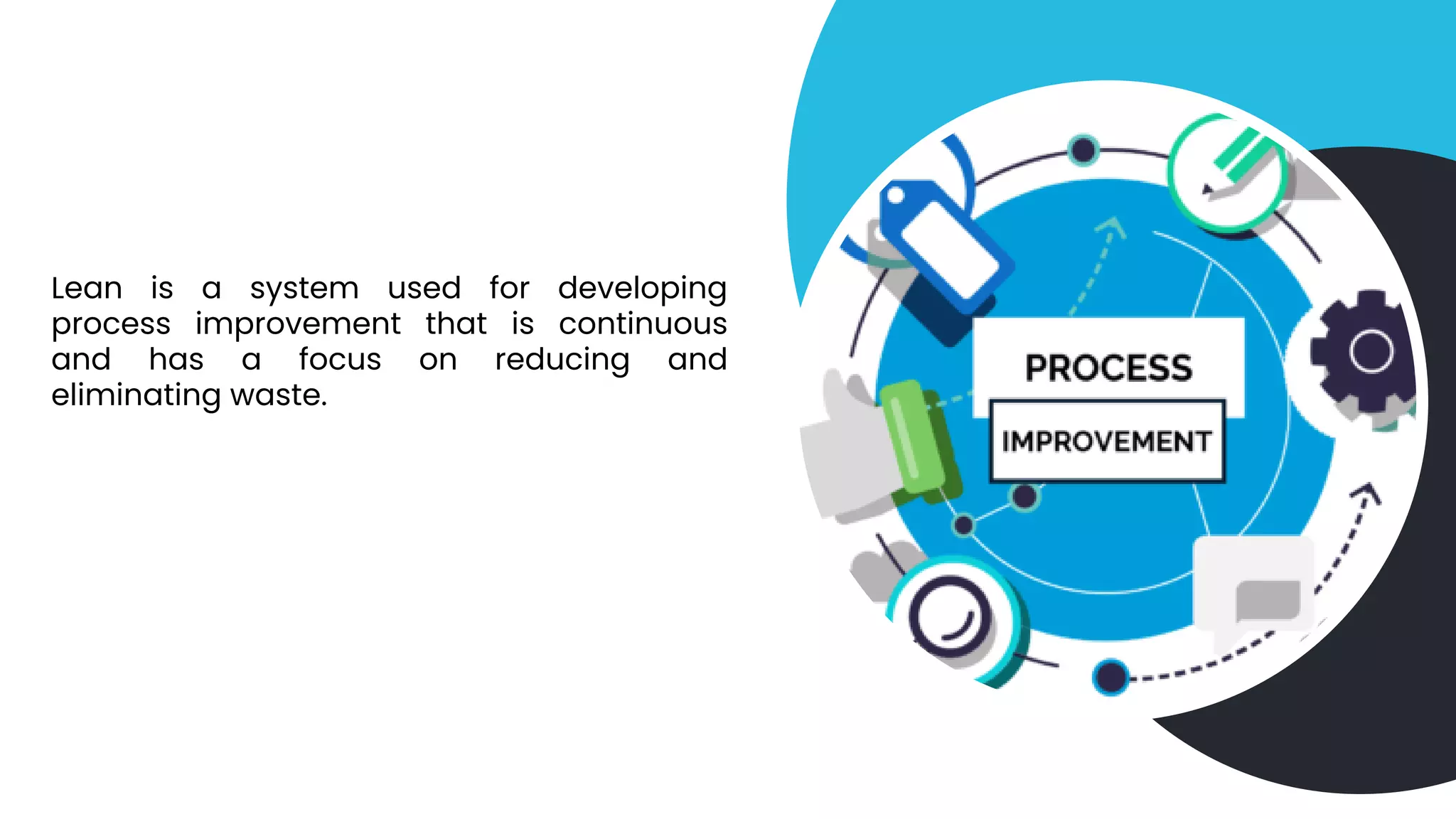 Lean is a system used for developing process improvement that is continuous and has a focus on reducing and eliminating waste.

PROCESS
IMPROVEMENT